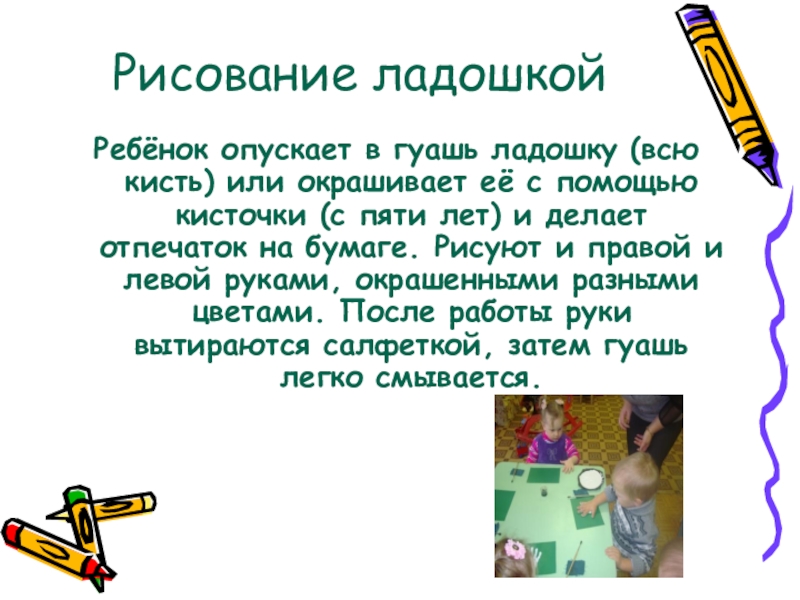 Рисование ладошкой

Ребёнок опускает в гуашь ладошку (всю кисть) или окрашивает её с помощью кисточки (с пяти лет) и делает отпечаток на бумаге. Рисуют и правой и левой руками, окрашенными разными цветами. После работы руки вытираются салфеткой, затем гуашь легко смывается.